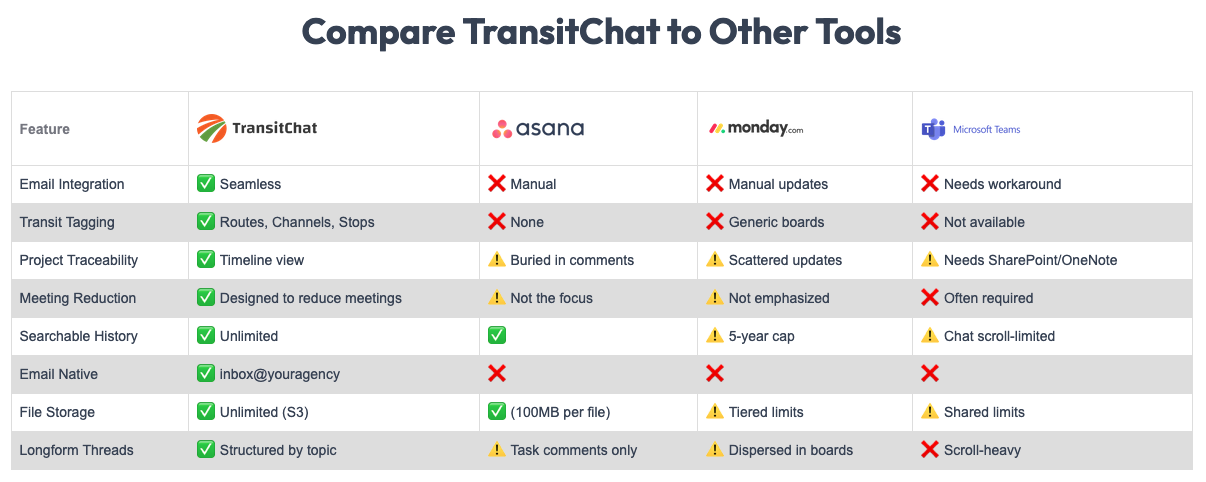 Compare TransitChat to Other Tools

| Feature | TransitChat | asana | monday.com | Microsoft Teams |
|---|---|---|---|---|
| Email Integration | ✅ Seamless | ❌ Manual | ❌ Manual updates | ❌ Needs workaround |
| Transit Tagging | ✅ Routes, Channels, Stops | ❌ None | ❌ Generic boards | ❌ Not available |
| Project Traceability | ✅ Timeline view | ⚠️ Buried in comments | ⚠️ Scattered updates | ⚠️ Needs SharePoint/OneNote |
| Meeting Reduction | ✅ Designed to reduce meetings | ⚠️ Not the focus | ⚠️ Not emphasized | ❌ Often required |
| Searchable History | ✅ Unlimited | ✅ | ⚠️ 5-year cap | ⚠️ Chat scroll-limited |
| Email Native | ✅ inbox@youragency | ❌ | ❌ | ❌ |
| File Storage | ✅ Unlimited (S3) | ✅ (100MB per file) | ⚠️ Tiered limits | ⚠️ Shared limits |
| Longform Threads | ✅ Structured by topic | ⚠️ Task comments only | ⚠️ Dispersed in boards | ❌ Scroll-heavy |